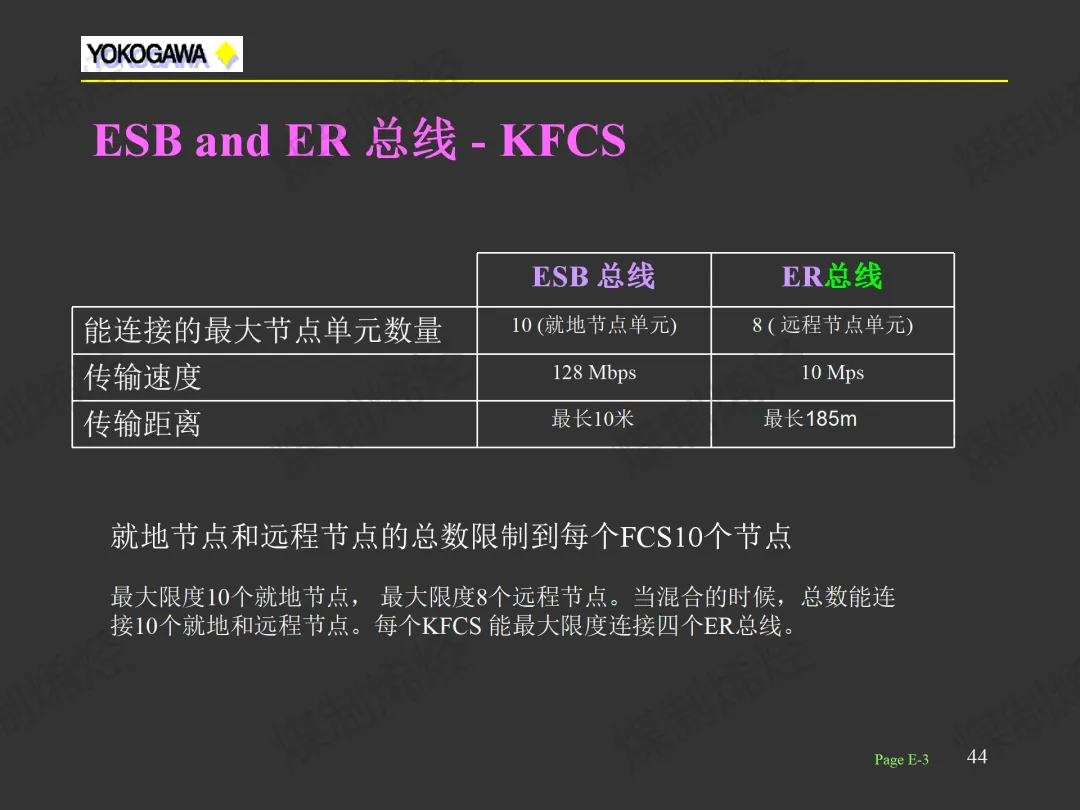 YOKOGAWA

ESB and ER 总线 - KFCS

| | ESB 总线 | ER总线 |
|---|---|---|
| 能连接的最大节点单元数量 | 10 (就地节点单元) | 8 ( 远程节点单元) |
| 传输速度 | 128 Mbps | 10 Mps |
| 传输距离 | 最长10米 | 最长185m |

就地节点和远程节点的总数限制到每个FCS10个节点

最大限度10个就地节点， 最大限度8个远程节点。当混合的时候，总数能连接10个就地和远程节点。每个KFCS 能最大限度连接四个ER总线。

Page E-3 44